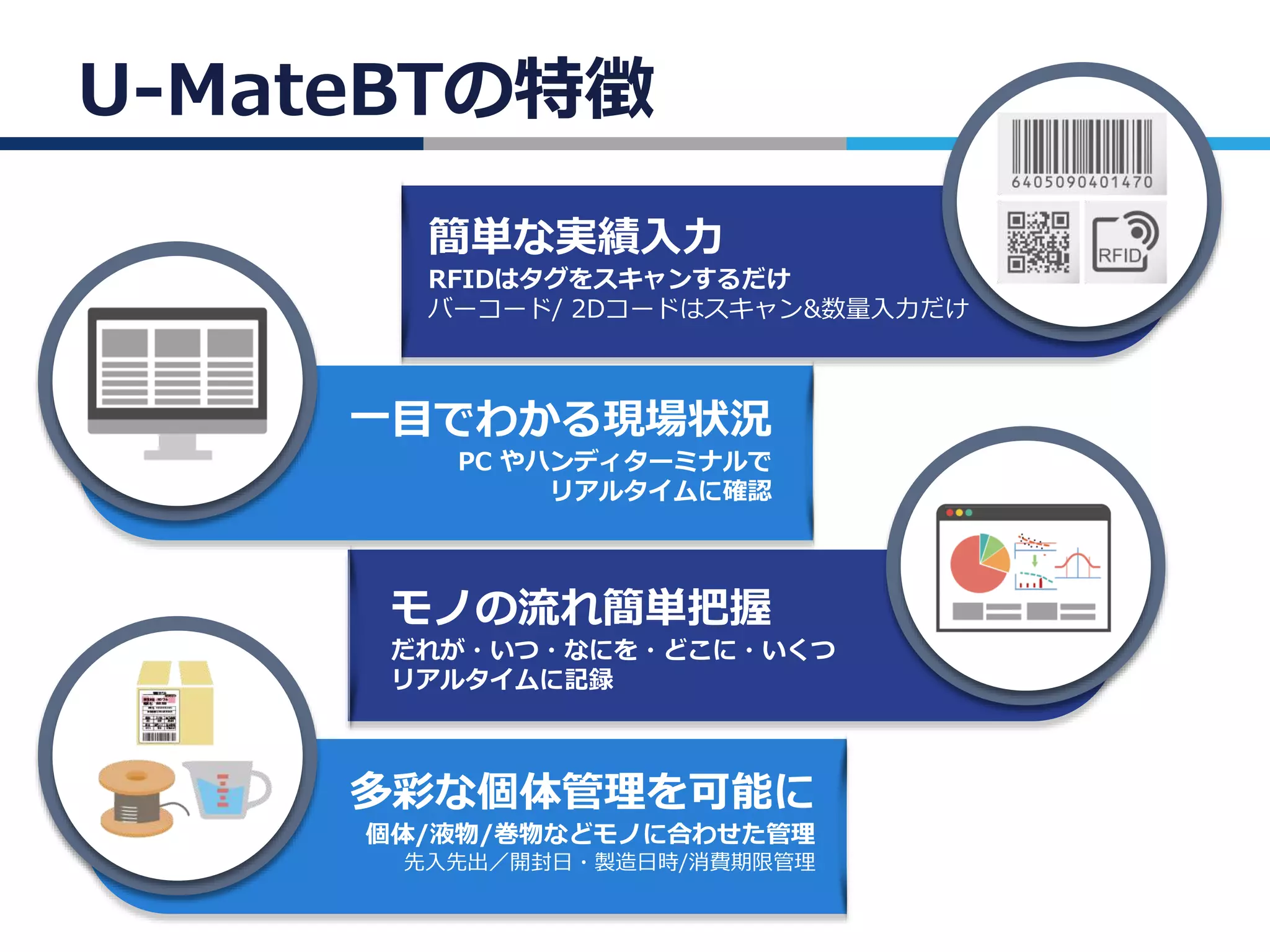 U-MateBTの特徴

6405090401470

RFID

簡単な実績入力

RFIDはタグをスキャンするだけ
バーコード/ 2Dコードはスキャン&数量入力だけ

一目でわかる現場状況

PC やハンディターミナルで
リアルタイムに確認

モノの流れ簡単把握

だれが・いつ・なにを・どこに・いくつ
リアルタイムに記録

多彩な個体管理を可能に

個体/液物/巻物などモノに合わせた管理
先入先出／開封日・製造日時/消費期限管理